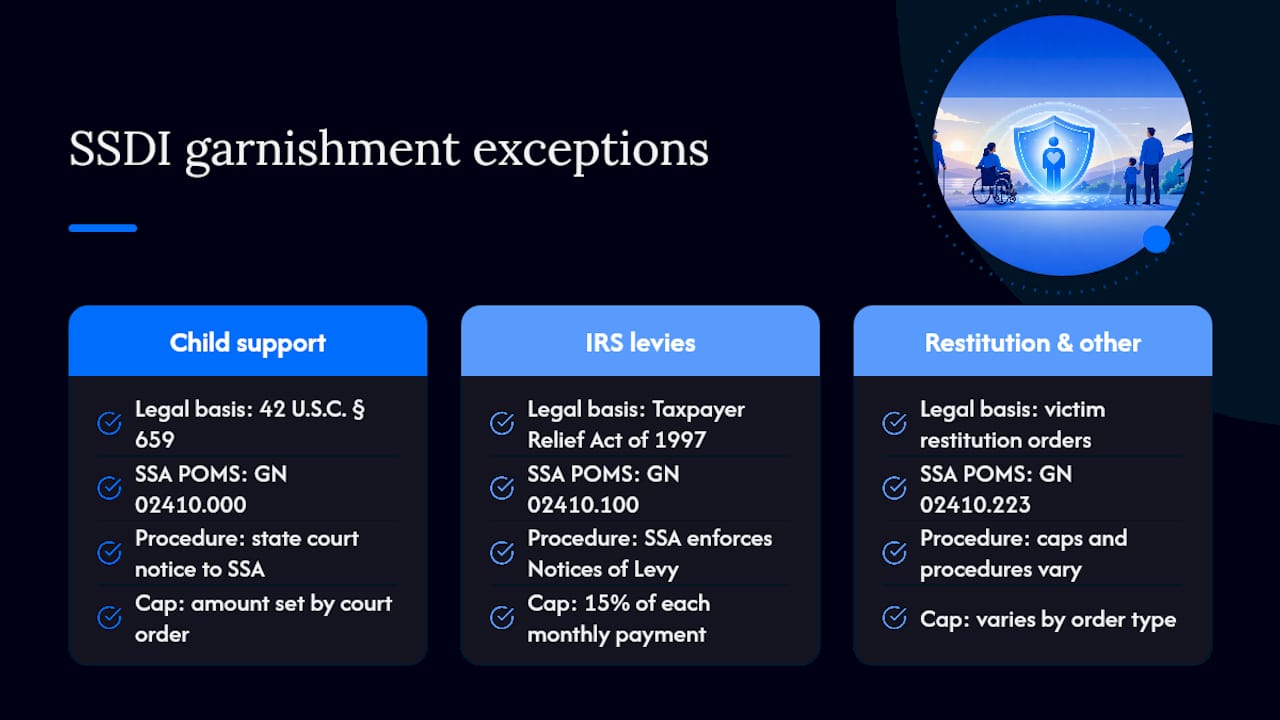 SSDI garnishment exceptions

Child support

Legal basis: 42 U.S.C. § 659

SSA POMS: GN 02410.000

Procedure: state court notice to SSA

Cap: amount set by court order

IRS levies

Legal basis: Taxpayer Relief Act of 1997

SSA POMS: GN 02410.100

Procedure: SSA enforces Notices of Levy

Cap: 15% of each monthly payment

Restitution & other

Legal basis: victim restitution orders

SSA POMS: GN 02410.223

Procedure: caps and procedures vary

Cap: varies by order type